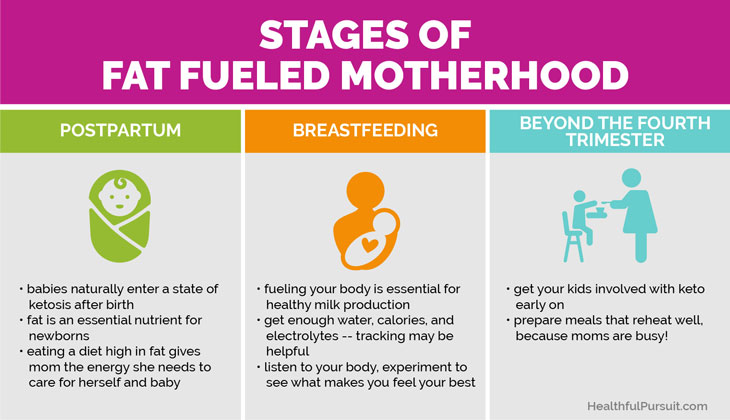 STAGES OF
FAT FUELED MOTHERHOOD

POSTPARTUM

• babies naturally enter a state of ketosis after birth
• fat is an essential nutrient for newborns
• eating a diet high in fat gives mom the energy she needs to care for herself and baby

BREASTFEEDING

• fueling your body is essential for healthy milk production
• get enough water, calories, and electrolytes -- tracking may be helpful
• listen to your body, experiment to see what makes you feel your best

BEYOND THE FOURTH TRIMESTER

• get your kids involved with keto early on
• prepare meals that reheat well, because moms are busy!

HealthfulPursuit.com